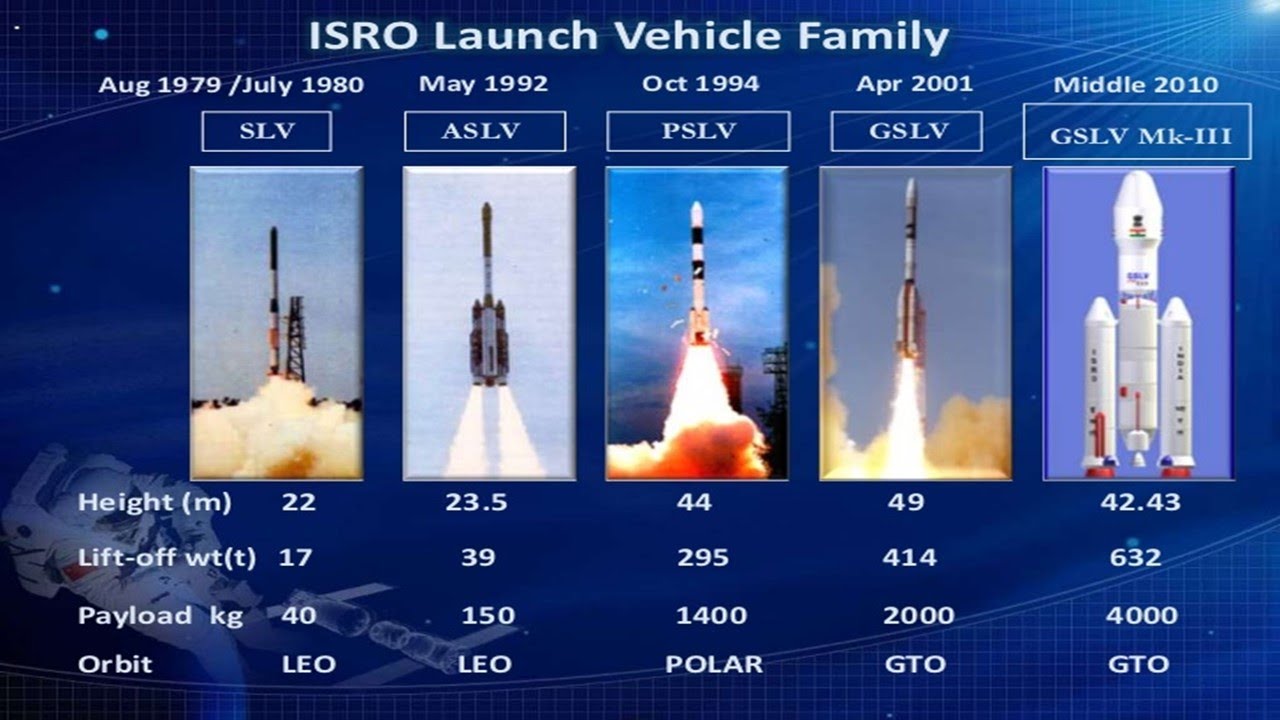 ISRO Launch Vehicle Family

| | Aug 1979 /July 1980 | May 1992 | Oct 1994 | Apr 2001 | Middle 2010 |
|---|---|---|---|---|---|
| | SLV | ASLV | PSLV | GSLV | GSLV Mk-III |
| Height (m) | 22 | 23.5 | 44 | 49 | 42.43 |
| Lift-off wt(t) | 17 | 39 | 295 | 414 | 632 |
| Payload kg | 40 | 150 | 1400 | 2000 | 4000 |
| Orbit | LEO | LEO | POLAR | GTO | GTO |

GSLV
ISRO
INDIA